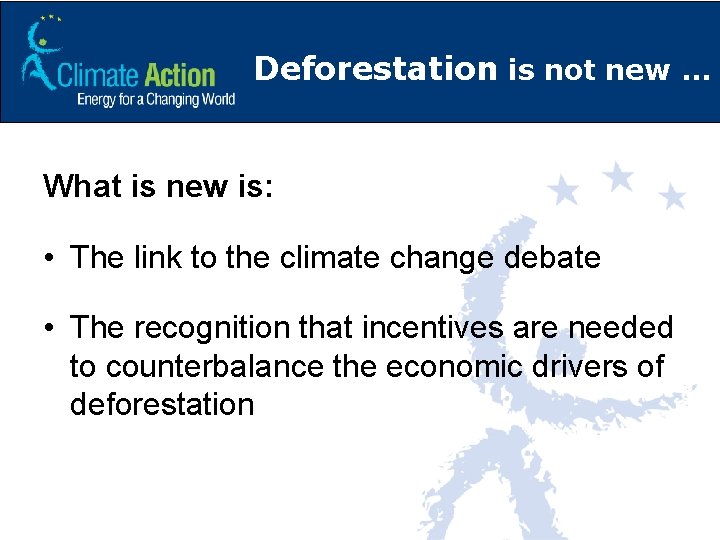 Climate Action
Energy for a Changing World

Deforestation is not new …

What is new is:

• The link to the climate change debate

• The recognition that incentives are needed to counterbalance the economic drivers of deforestation